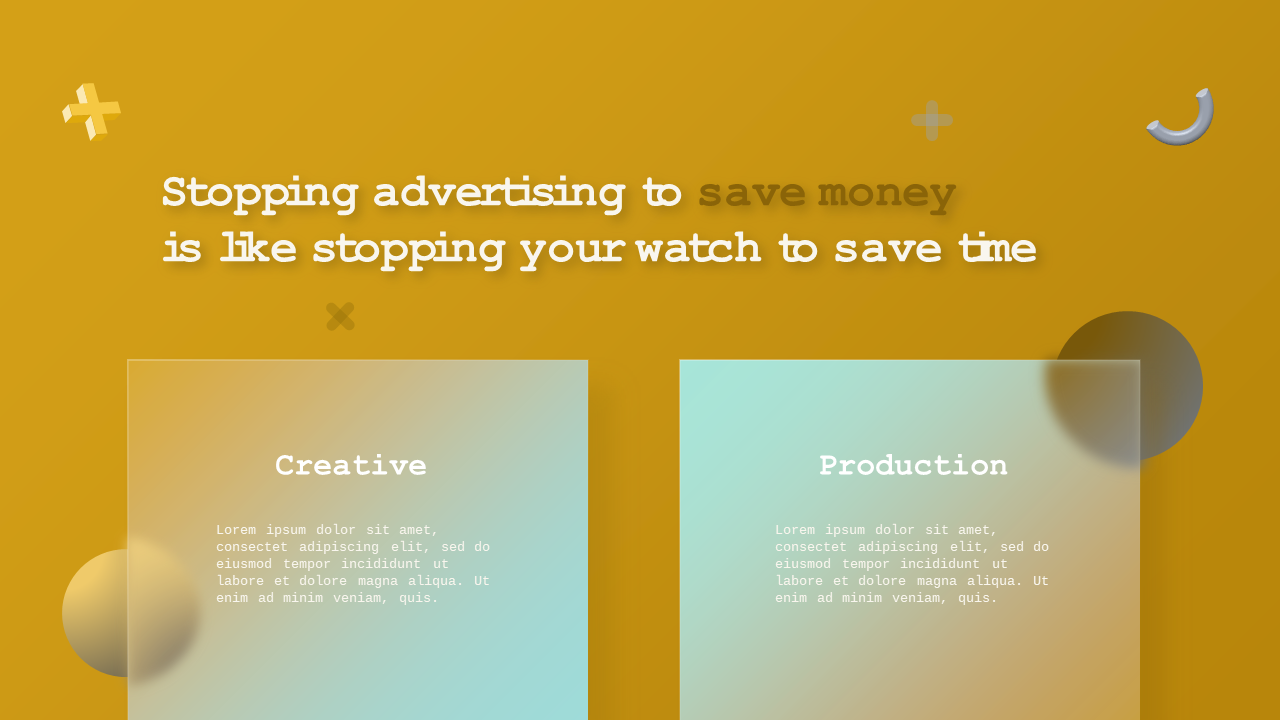 Stopping advertising to save money
is like stopping your watch to save time

Creative

Lorem ipsum dolor sit amet, consectet adipiscing elit, sed do eiusmod tempor incididunt ut labore et dolore magna aliqua. Ut enim ad minim veniam, quis.

Production

Lorem ipsum dolor sit amet, consectet adipiscing elit, sed do eiusmod tempor incididunt ut labore et dolore magna aliqua. Ut enim ad minim veniam, quis.